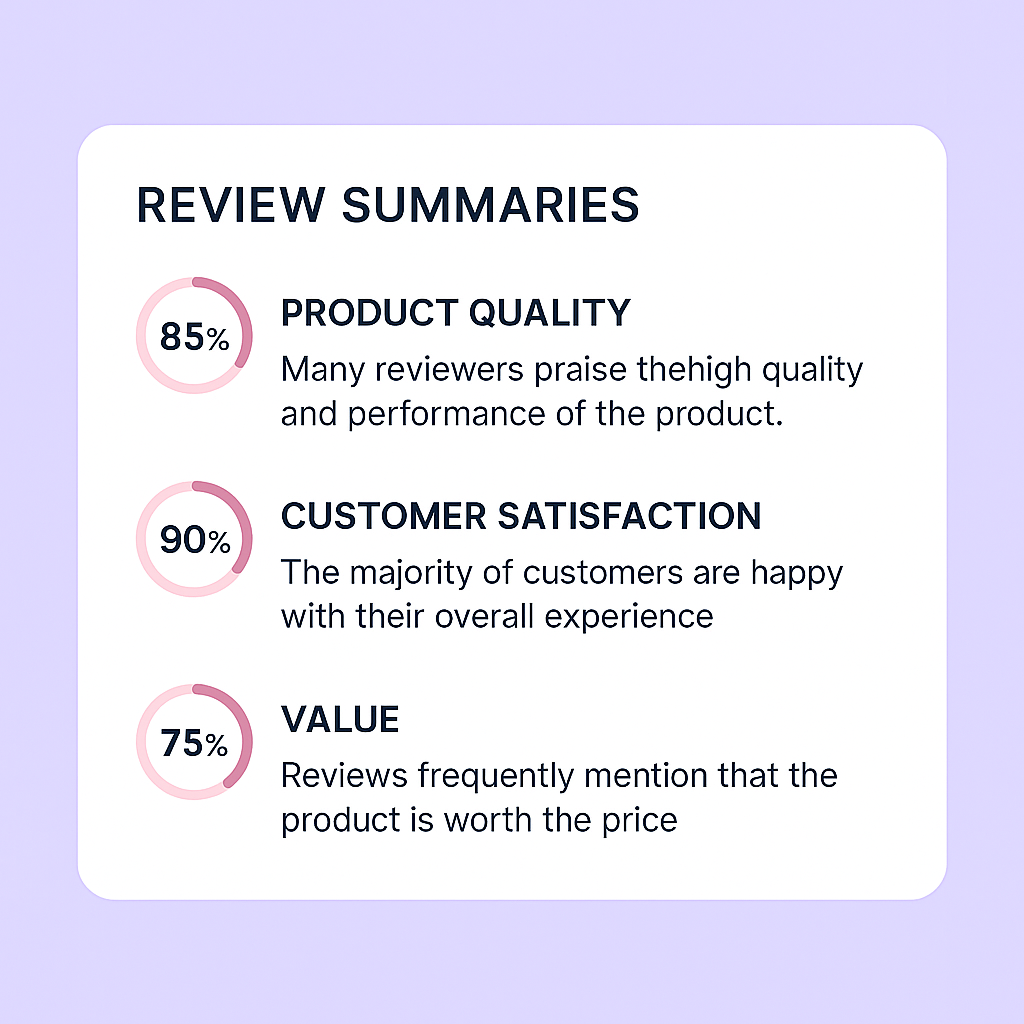 REVIEW SUMMARIES

85%

PRODUCT QUALITY

Many reviewers praise thehigh quality and performance of the product.

90%

CUSTOMER SATISFACTION

The majority of customers are happy with their overall experience

75%

VALUE

Reviews frequently mention that the product is worth the price